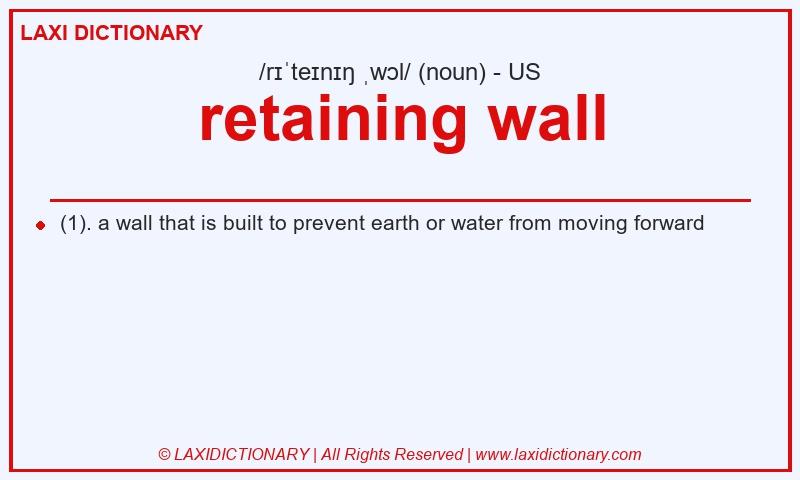 LAXI DICTIONARY

/rɪˈteɪnɪŋ ˌwɔl/ (noun) - US

retaining wall

(1). a wall that is built to prevent earth or water from moving forward

© LAXIDICTIONARY | All Rights Reserved | www.laxidictionary.com